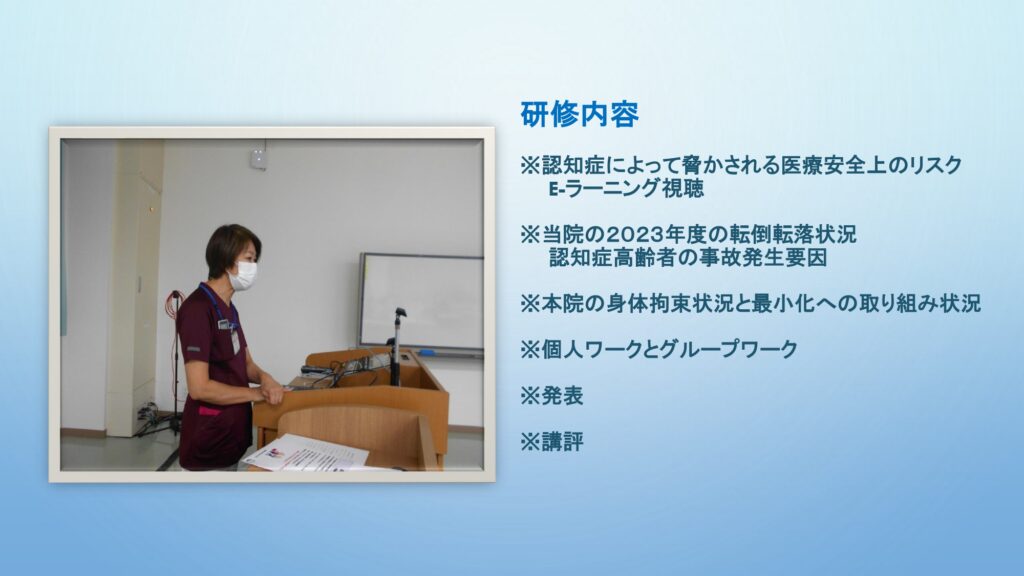 研修内容

※認知症によって脅かされる医療安全上のリスク
E-ラーニング視聴

※当院の2023年度の転倒転落状況
認知症高齢者の事故発生要因

※本院の身体拘束状況と最小化への取り組み状況

※個人ワークとグループワーク

※発表

※講評